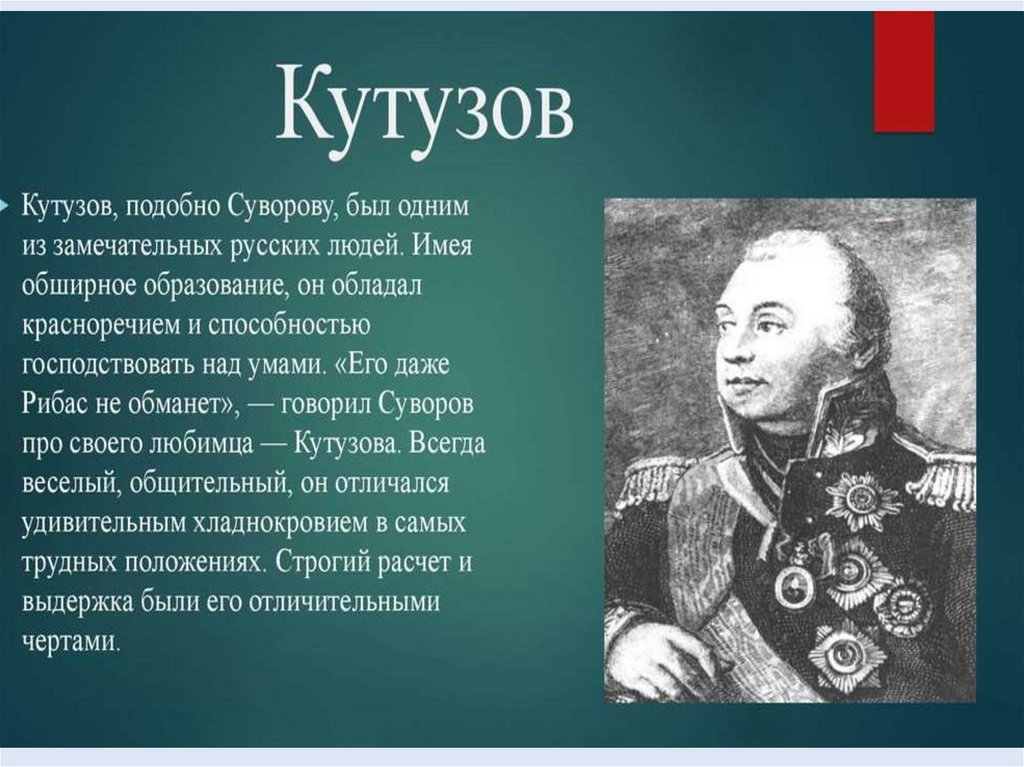 Кутузов

Кутузов, подобно Суворову, был одним из замечательных русских людей. Имея обширное образование, он обладал красноречием и способностью господствовать над умами. «Его даже Рибас не обманет», — говорил Суворов про своего любимца — Кутузова. Всегда веселый, общительный, он отличался удивительным хладнокровием в самых трудных положениях. Строгий расчет и выдержка были его отличительными чертами.